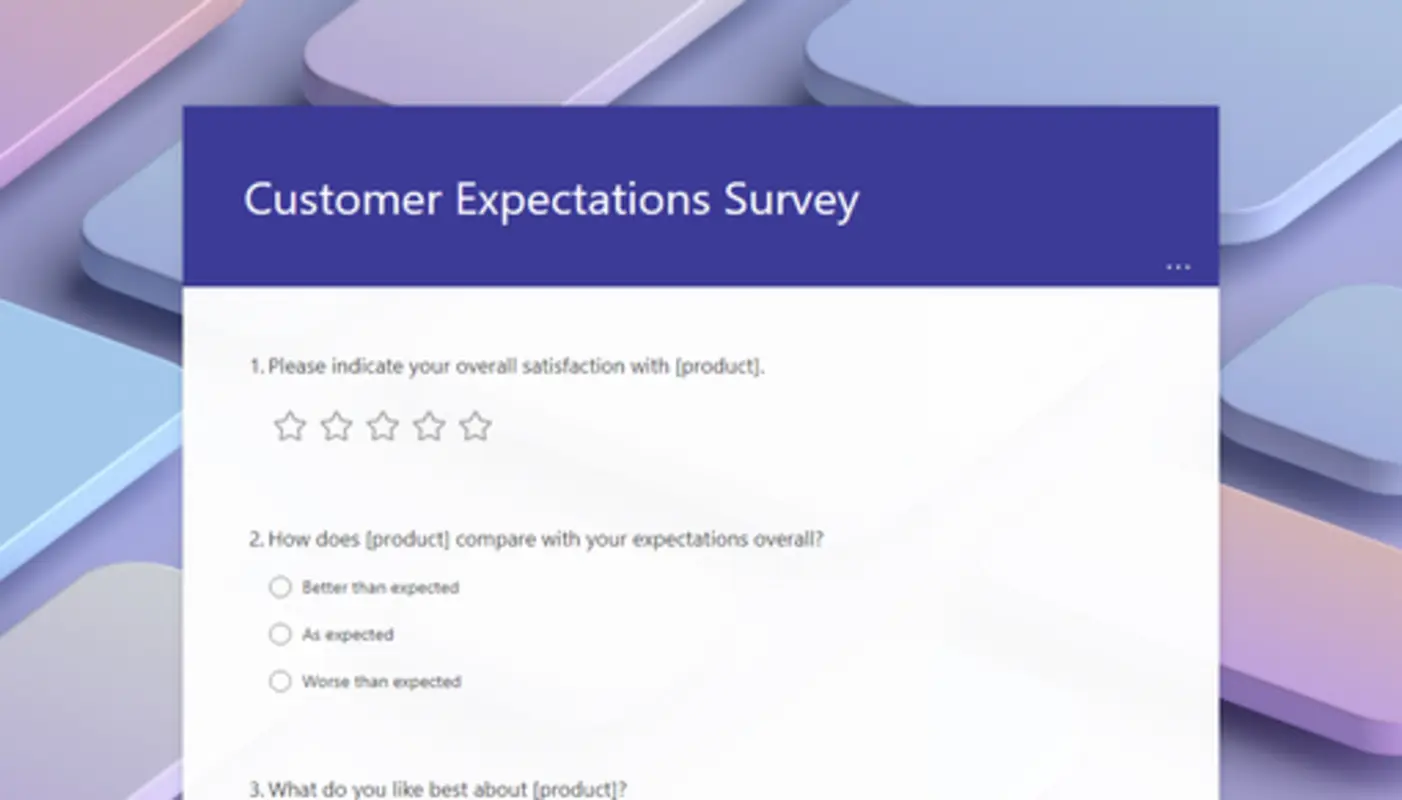 Customer Expectations Survey

...

1. Please indicate your overall satisfaction with [product].

2. How does [product] compare with your expectations overall?

Better than expected

As expected

Worse than expected

3. What do you like best about [product]?